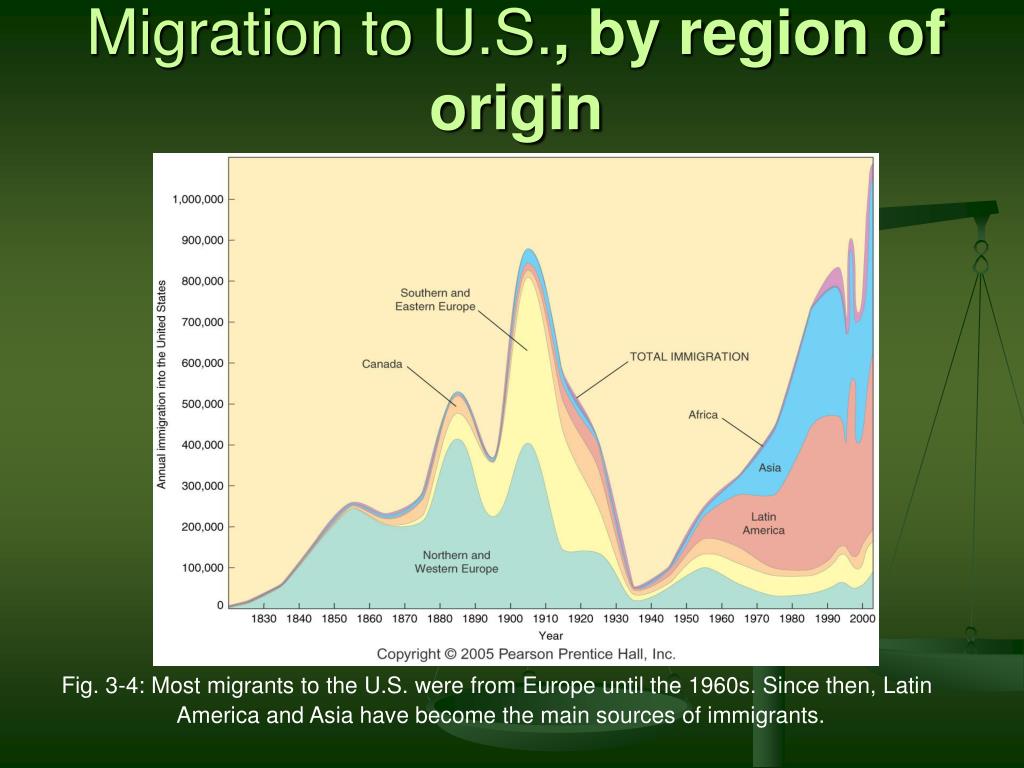 Migration to U.S., by region of origin

Annual immigration into the United States

1,000,000
900,000
800,000
700,000
600,000
500,000
400,000
300,000
200,000
100,000
0

Southern and Eastern Europe

Canada

TOTAL IMMIGRATION

Africa

Asia

Latin America

Northern and Western Europe

1830 1840 1850 1860 1870 1880 1890 1900 1910 1920 1930 1940 1950 1960 1970 1980 1990 2000

Year

Copyright © 2005 Pearson Prentice Hall, Inc.

Fig. 3-4: Most migrants to the U.S. were from Europe until the 1960s. Since then, Latin America and Asia have become the main sources of immigrants.